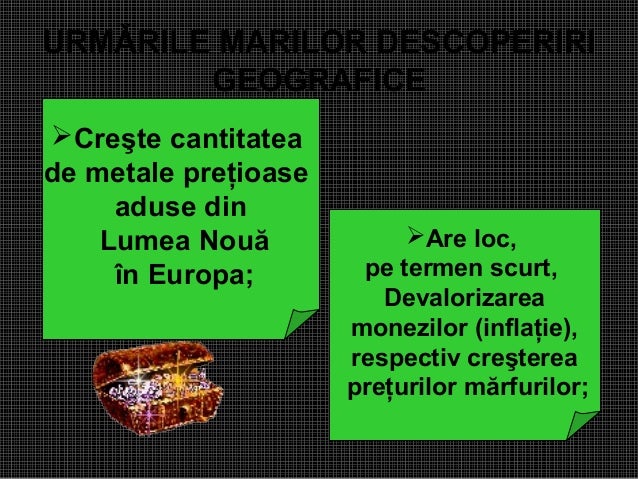 URMĂRILE MARILOR DESCOPERIRI GEOGRAFICE

➢Creşte cantitatea de metale prețioase aduse din Lumea Nouă în Europa;

➢Are loc, pe termen scurt, Devalorizarea monezilor (inflație), respectiv creşterea prețurilor mărfurilor;